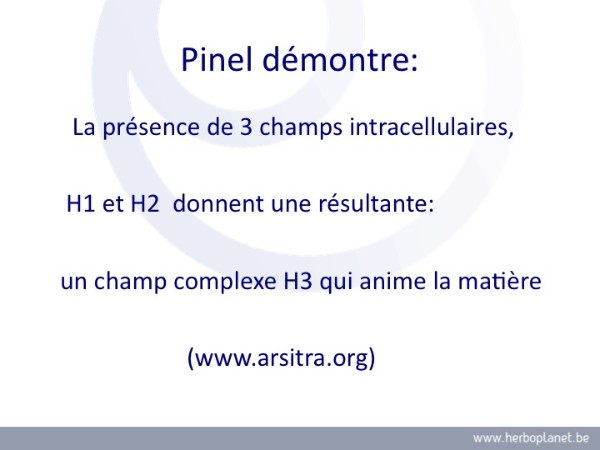 Pinel démontre:

La présence de 3 champs intracellulaires,

H1 et H2 donnent une résultante:

un champ complexe H3 qui anime la matière

(www.arsitra.org)

www.herboplanet.be